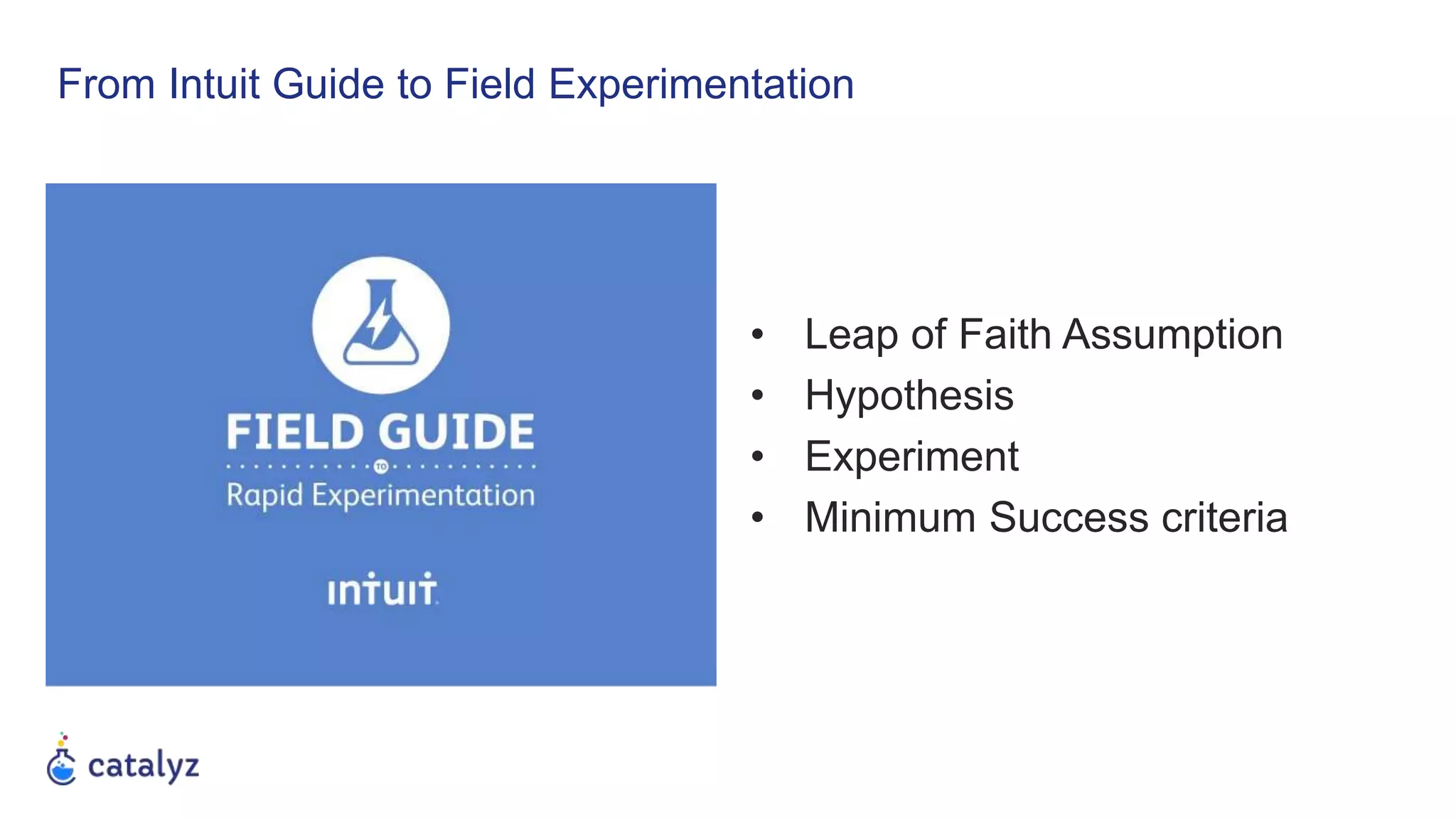 From Intuit Guide to Field Experimentation

FIELD GUIDE
TO
Rapid Experimentation

intuit

- Leap of Faith Assumption
- Hypothesis
- Experiment
- Minimum Success criteria

catalyz